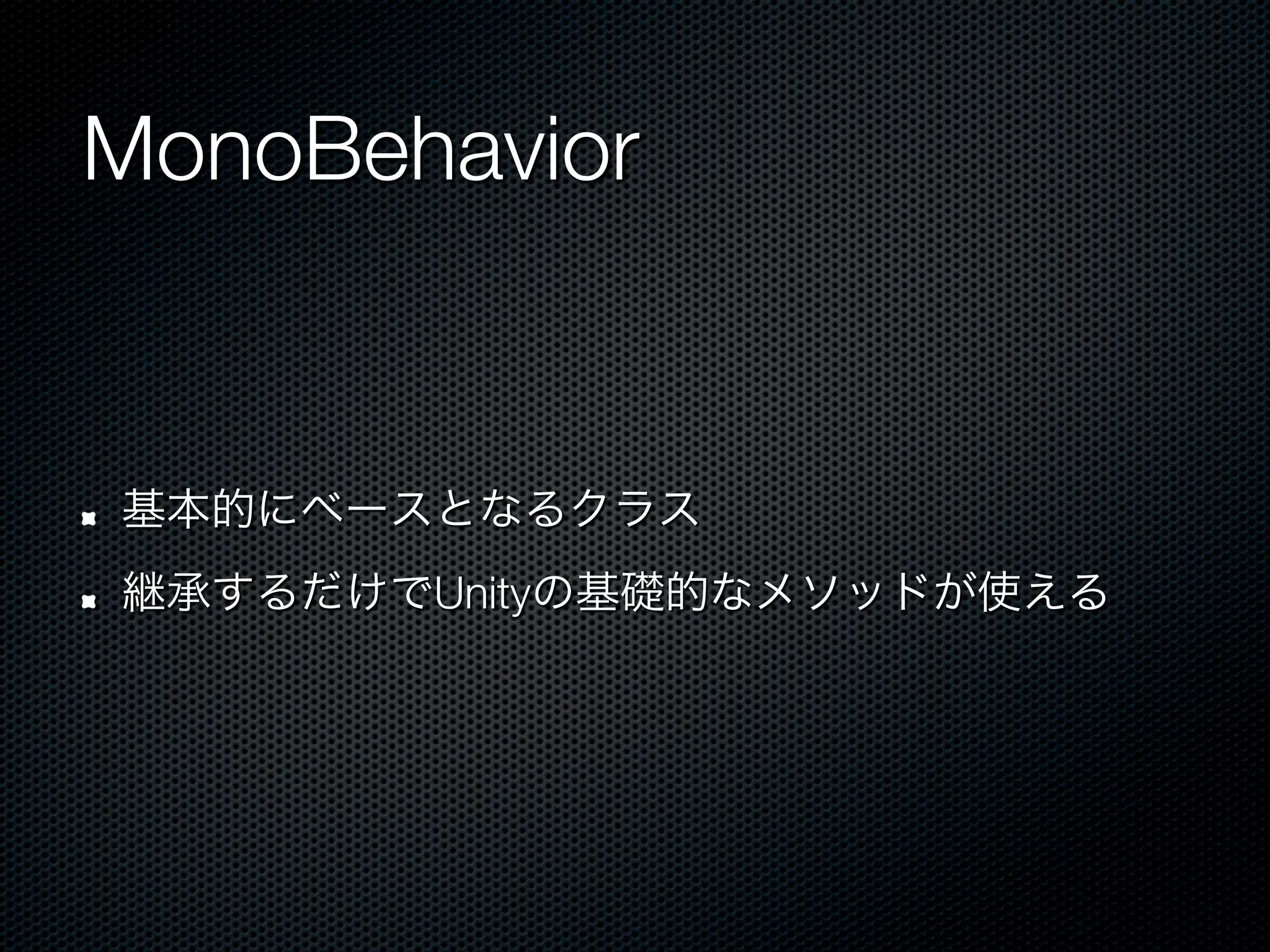 MonoBehavior

基本的にベースとなるクラス

継承するだけでUnityの基礎的なメソッドが使える